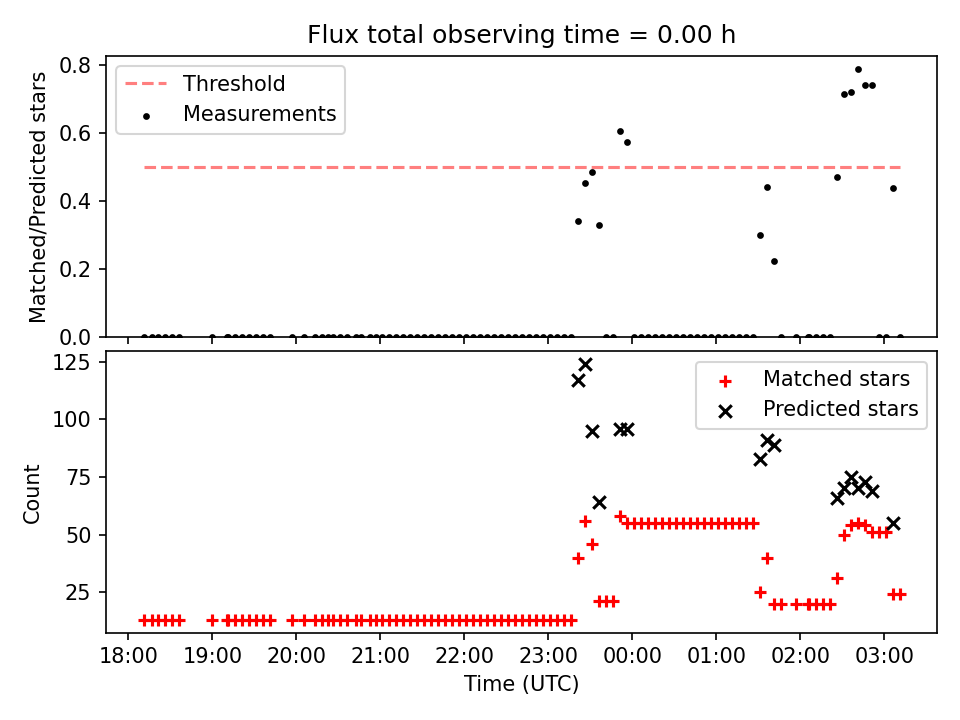 Flux total observing time = 0.00 h

Threshold
Measurements

Matched/Predicted stars

0.8
0.6
0.4
0.2
0.0

Matched stars
Predicted stars

Count

125
100
75
50
25

18:00 19:00 20:00 21:00 22:00 23:00 00:00 01:00 02:00 03:00

Time (UTC)